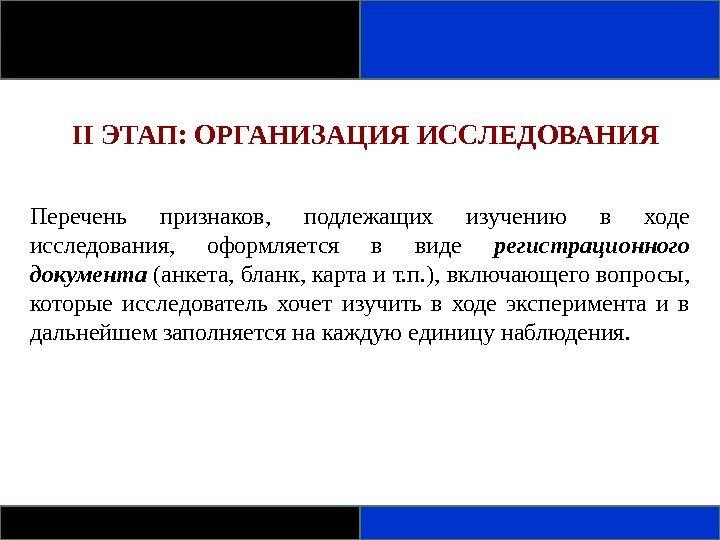 II ЭТАП: ОРГАНИЗАЦИЯ ИССЛЕДОВАНИЯ

Перечень признаков, подлежащих изучению в ходе исследования, оформляется в виде регистрационного документа (анкета, бланк, карта и т.п.), включающего вопросы, которые исследователь хочет изучить в ходе эксперимента и в дальнейшем заполняется на каждую единицу наблюдения.